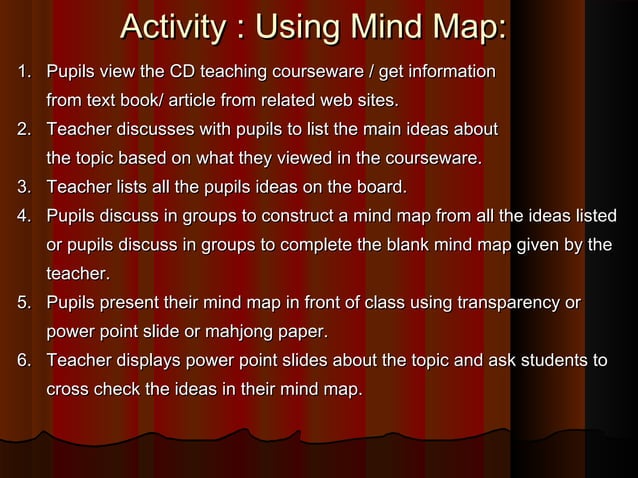 Activity : Using Mind Map:

1. Pupils view the CD teaching courseware / get information from text book/ article from related web sites.
2. Teacher discusses with pupils to list the main ideas about the topic based on what they viewed in the courseware.
3. Teacher lists all the pupils ideas on the board.
4. Pupils discuss in groups to construct a mind map from all the ideas listed or pupils discuss in groups to complete the blank mind map given by the teacher.
5. Pupils present their mind map in front of class using transparency or power point slide or mahjong paper.
6. Teacher displays power point slides about the topic and ask students to cross check the ideas in their mind map.